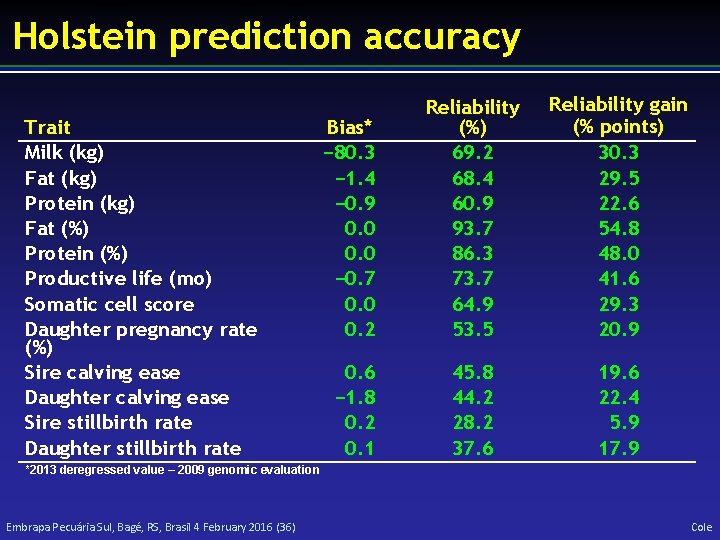 Holstein prediction accuracy

| Trait | Bias* | Reliability (%) | Reliability gain (% points) |
|---|---|---|---|
| Milk (kg) | −80.3 | 69.2 | 30.3 |
| Fat (kg) | −1.4 | 68.4 | 29.5 |
| Protein (kg) | −0.9 | 60.9 | 22.6 |
| Fat (%) | 0.0 | 93.7 | 54.8 |
| Protein (%) | 0.0 | 86.3 | 48.0 |
| Productive life (mo) | −0.7 | 73.7 | 41.6 |
| Somatic cell score | 0.0 | 64.9 | 29.3 |
| Daughter pregnancy rate (%) | 0.2 | 53.5 | 20.9 |
| Sire calving ease | 0.6 | 45.8 | 19.6 |
| Daughter calving ease | −1.8 | 44.2 | 22.4 |
| Sire stillbirth rate | 0.2 | 28.2 | 5.9 |
| Daughter stillbirth rate | 0.1 | 37.6 | 17.9 |

*2013 deregressed value – 2009 genomic evaluation

Embrapa Pecuária Sul, Bagé, RS, Brasil 4 February 2016 (36)

Cole